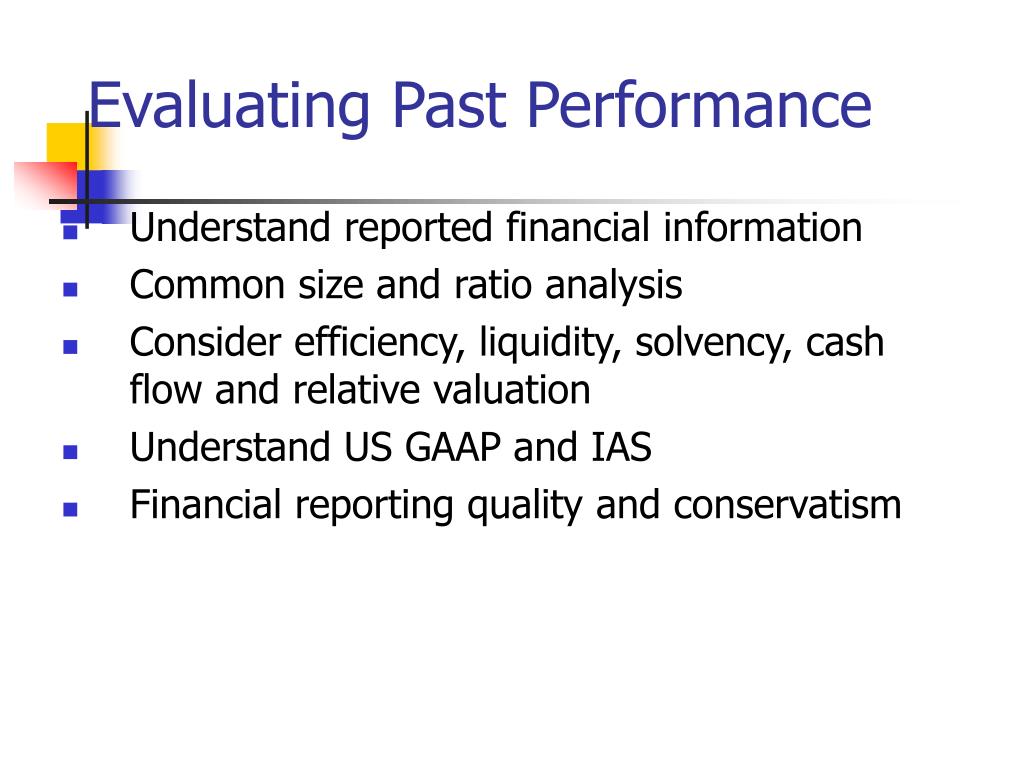 Evaluating Past Performance

- Understand reported financial information
- Common size and ratio analysis
- Consider efficiency, liquidity, solvency, cash flow and relative valuation
- Understand US GAAP and IAS
- Financial reporting quality and conservatism